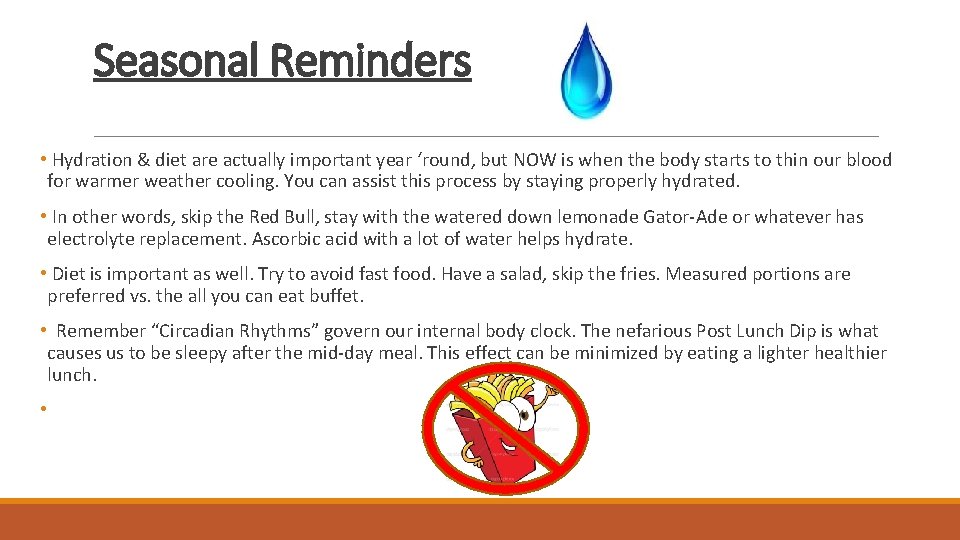 Seasonal Reminders

• Hydration & diet are actually important year ‘round, but NOW is when the body starts to thin our blood for warmer weather cooling. You can assist this process by staying properly hydrated.

• In other words, skip the Red Bull, stay with the watered down lemonade Gator-Ade or whatever has electrolyte replacement. Ascorbic acid with a lot of water helps hydrate.

• Diet is important as well. Try to avoid fast food. Have a salad, skip the fries. Measured portions are preferred vs. the all you can eat buffet.

• Remember “Circadian Rhythms” govern our internal body clock. The nefarious Post Lunch Dip is what causes us to be sleepy after the mid-day meal. This effect can be minimized by eating a lighter healthier lunch.

•